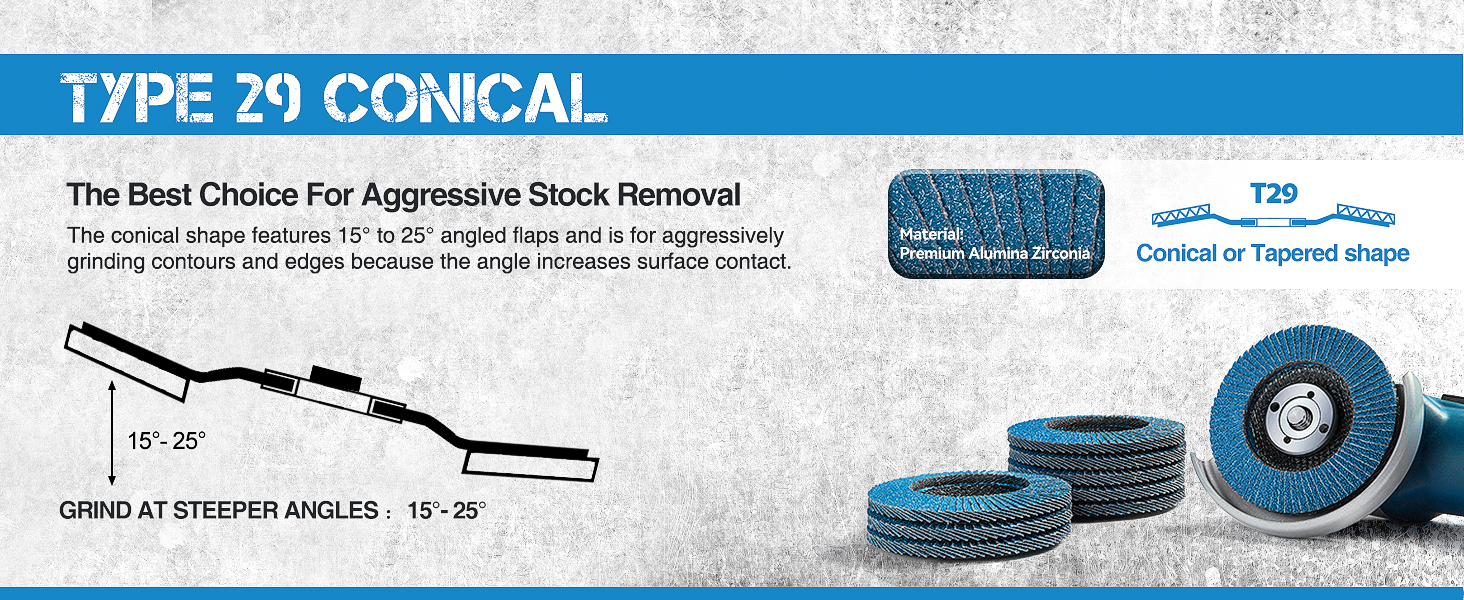 TYPE 29 CONICAL

The Best Choice For Aggressive Stock Removal

The conical shape features 15° to 25° angled flaps and is for aggressively grinding contours and edges because the angle increases surface contact.

Material: Premium Alumina Zirconia

T29

Conical or Tapered shape

15°- 25°

GRIND AT STEEPER ANGLES : 15°- 25°